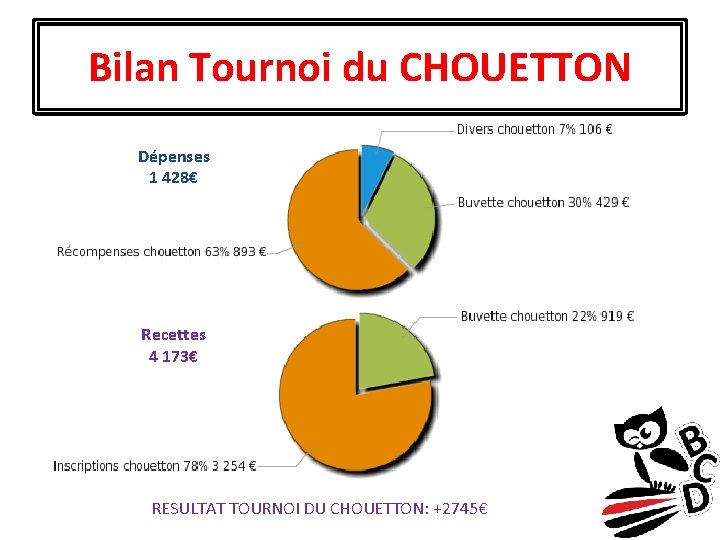 Bilan Tournoi du CHOUETTON

Dépenses
1 428€

Divers chouetton 7% 106 €

Buvette chouetton 30% 429 €

Récompenses chouetton 63% 893 €

Recettes
4 173€

Buvette chouetton 22% 919 €

Inscriptions chouetton 78% 3 254 €

RESULTAT TOURNOI DU CHOUETTON: +2745€

B
C
D